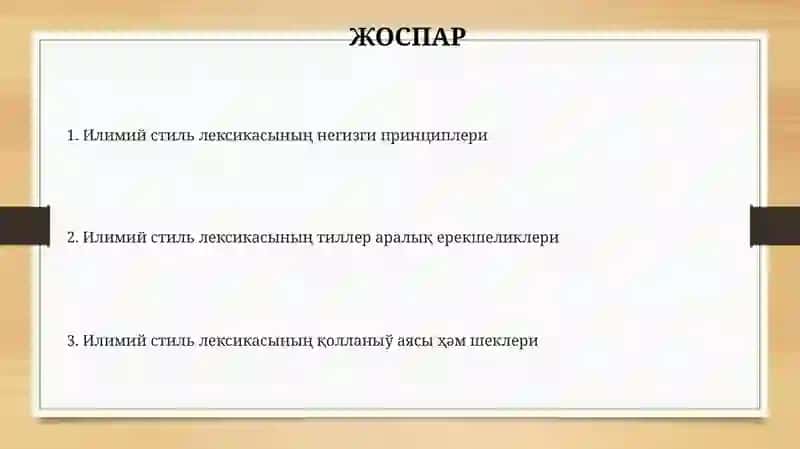 ЖОСПАР

1. Илимий стиль лексикасының негизги принциплери

2. Илимий стиль лексикасының тиллер аралық ерекшеликлери

3. Илимий стиль лексикасының қолланыў аясы ҳәм шеклери